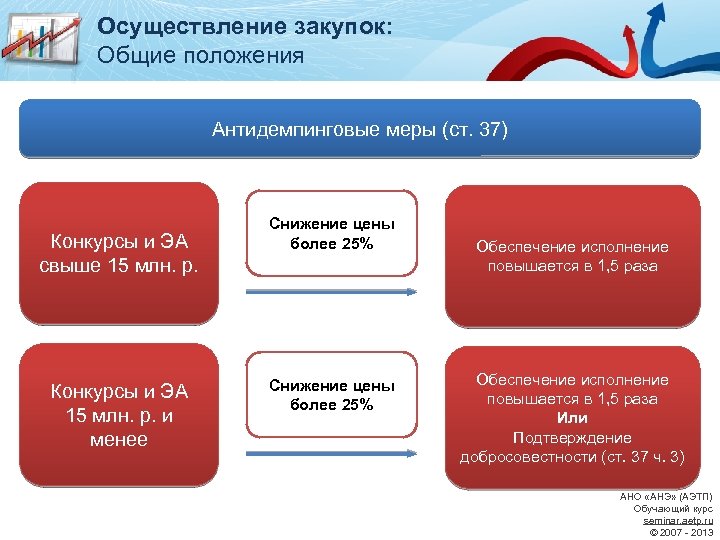 Осуществление закупок:
Общие положения

Антидемпинговые меры (ст. 37)

Конкурсы и ЭА свыше 15 млн. р.

Снижение цены более 25%

Обеспечение исполнение повышается в 1,5 раза

Конкурсы и ЭА 15 млн. р. и менее

Снижение цены более 25%

Обеспечение исполнение повышается в 1,5 раза
Или
Подтверждение добросовестности (ст. 37 ч. 3)

АНО «АНЭ» (АЭТП)
Обучающий курс
seminar.aetp.ru
© 2007 - 2013